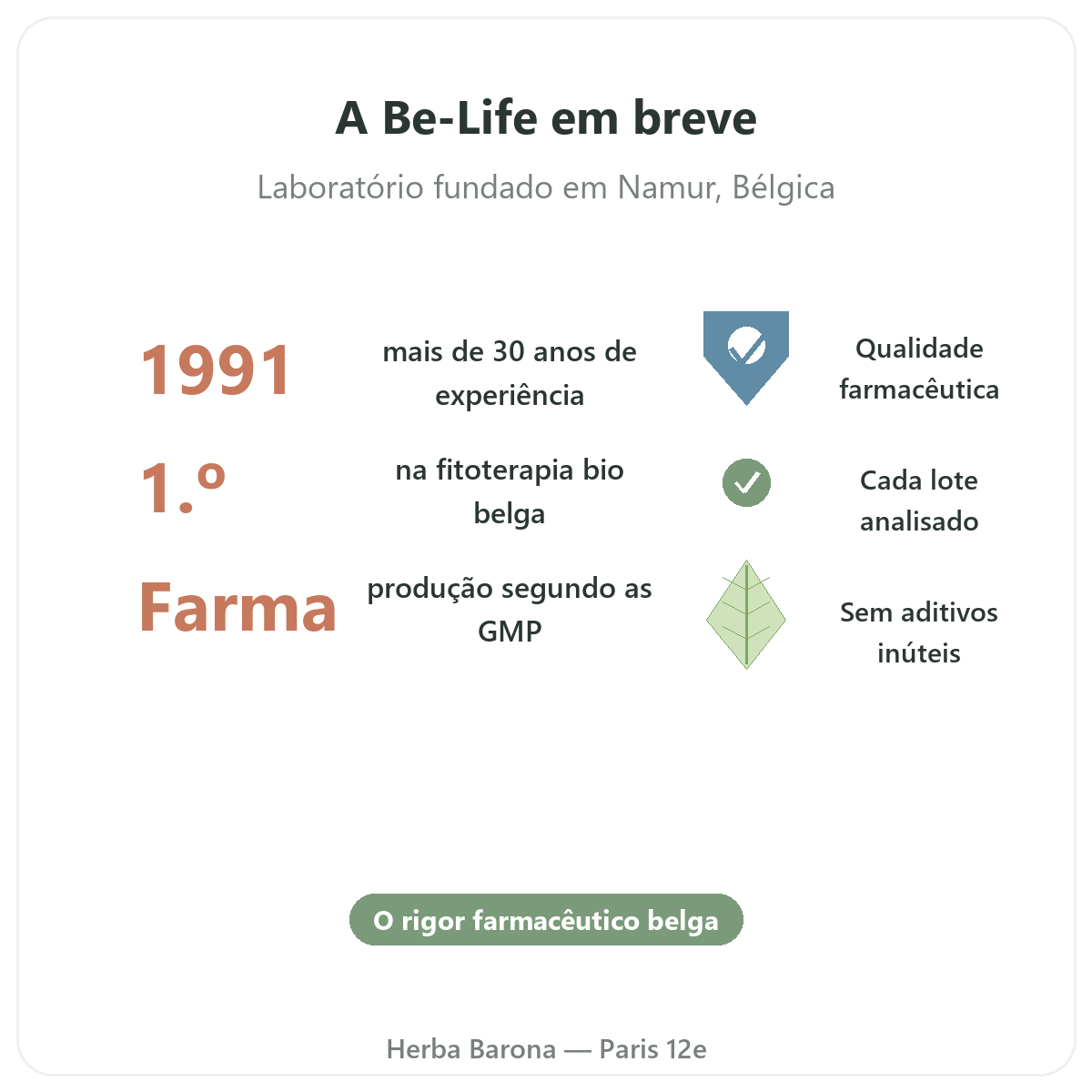 A Be-Life em breve

Laboratório fundado em Namur, Bélgica

1991 mais de 30 anos de experiência

Qualidade farmacêutica

1.º na fitoterapia bio belga

Cada lote analisado

Farma produção segundo as GMP

Sem aditivos inúteis

O rigor farmacêutico belga

Herba Barona — Paris 12e